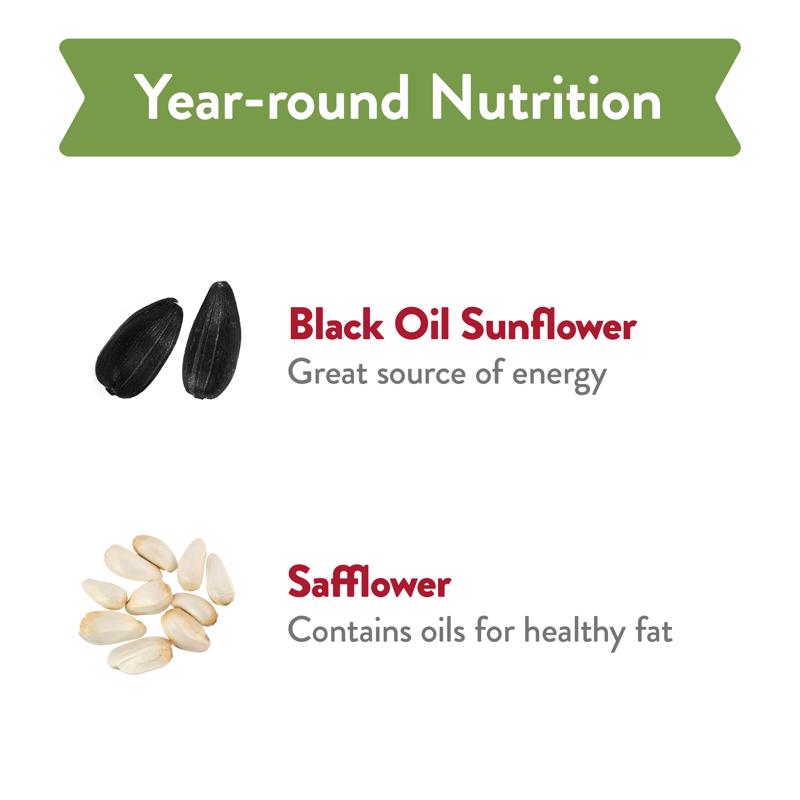 Year-round Nutrition

Black Oil Sunflower
Great source of energy

Safflower
Contains oils for healthy fat